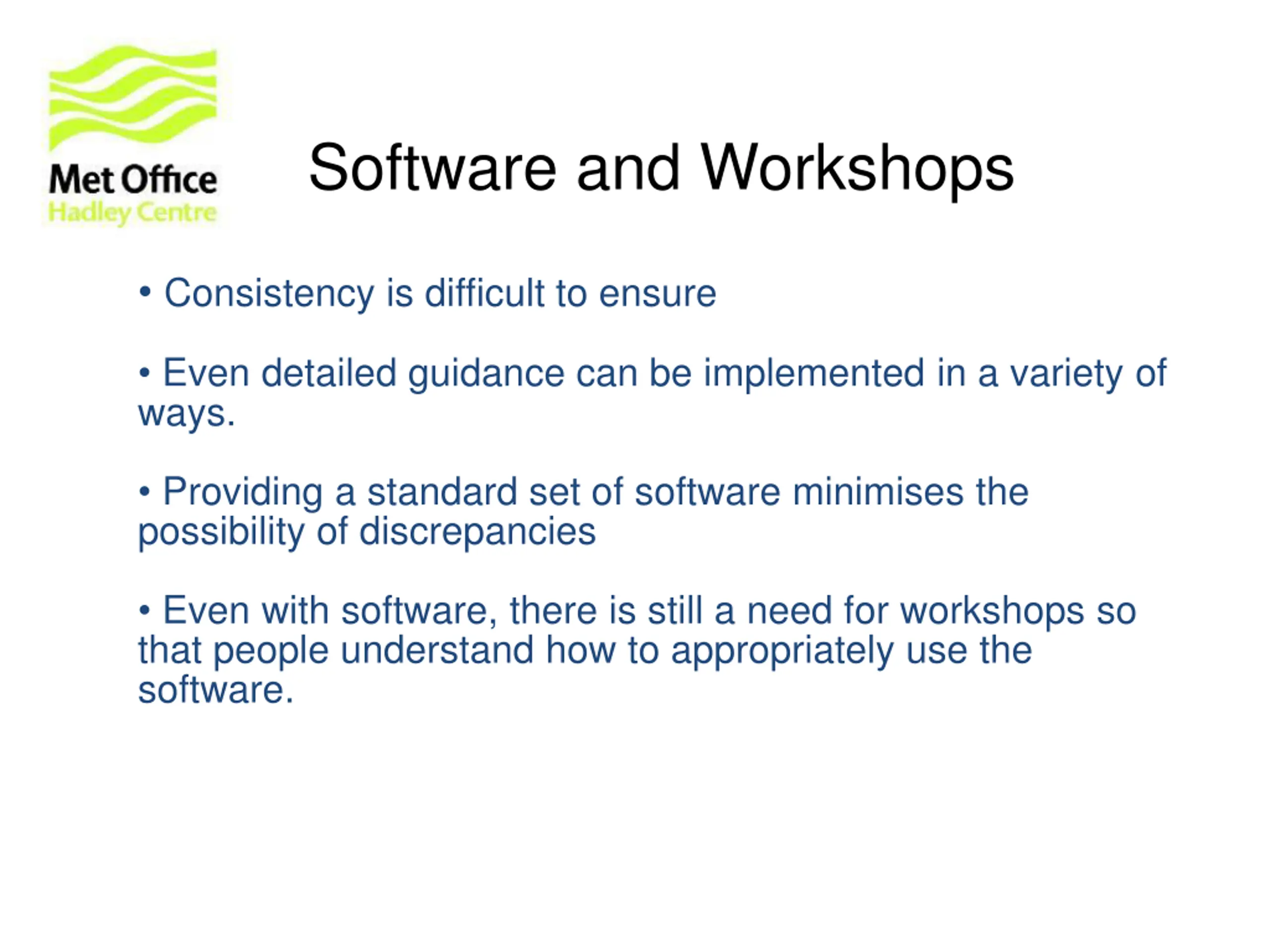 Met Office
Hadley Centre

Software and Workshops

• Consistency is difficult to ensure

• Even detailed guidance can be implemented in a variety of ways.

• Providing a standard set of software minimises the possibility of discrepancies

• Even with software, there is still a need for workshops so that people understand how to appropriately use the software.